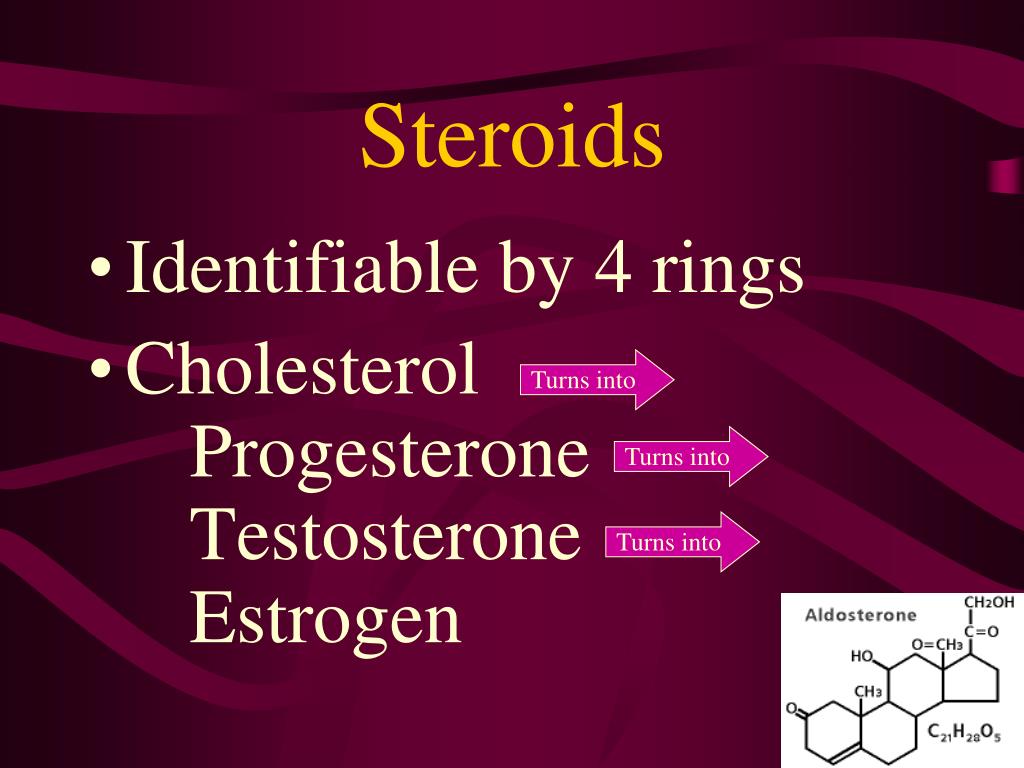 Steroids

• Identifiable by 4 rings
• Cholesterol Turns into
Progesterone Turns into
Testosterone Turns into
Estrogen

Aldosterone
$CH_2OH$
$C=O$
$O=CH_3$
HO
$CH_3$
O
$C_{21}H_{28}O_5$